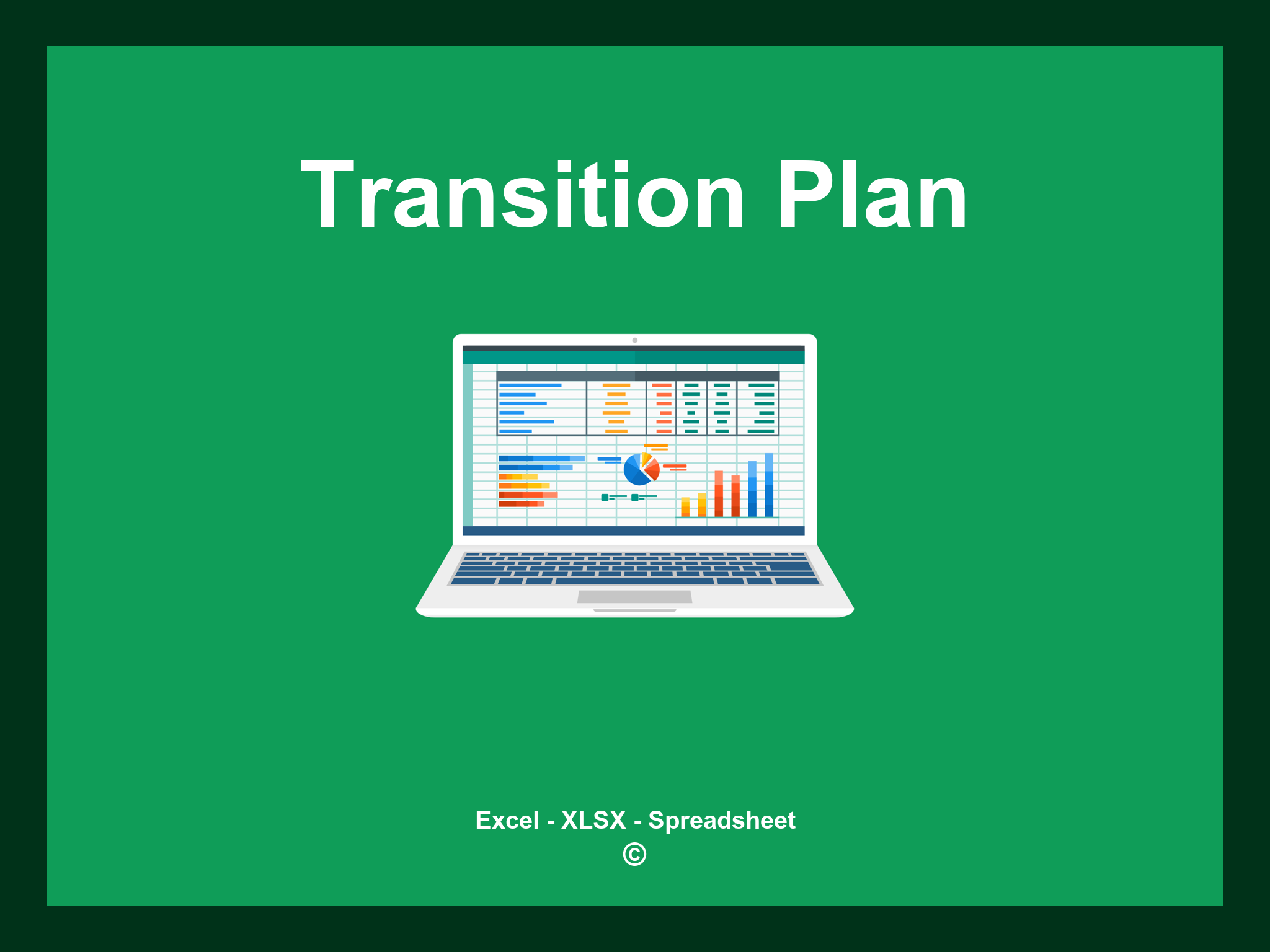 Transition Plan

Excel - XLSX - Spreadsheet
©